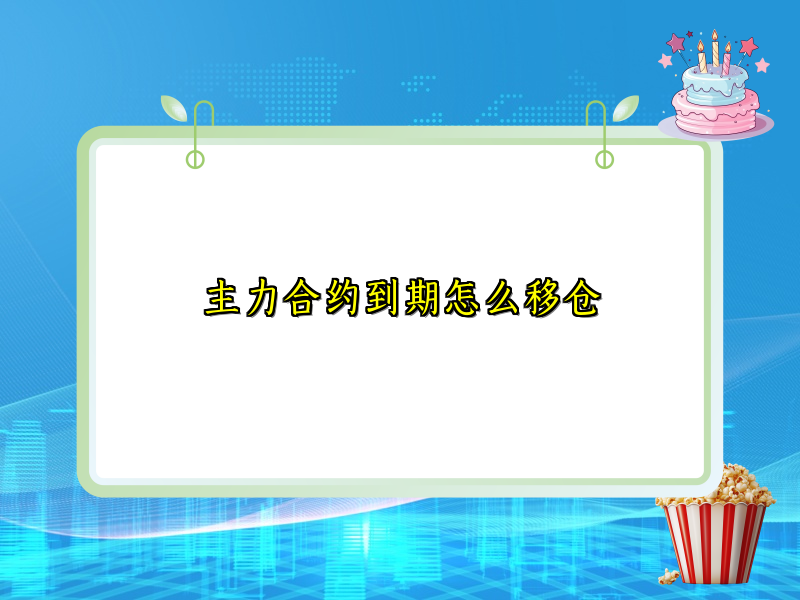 主力合约到期怎么移仓